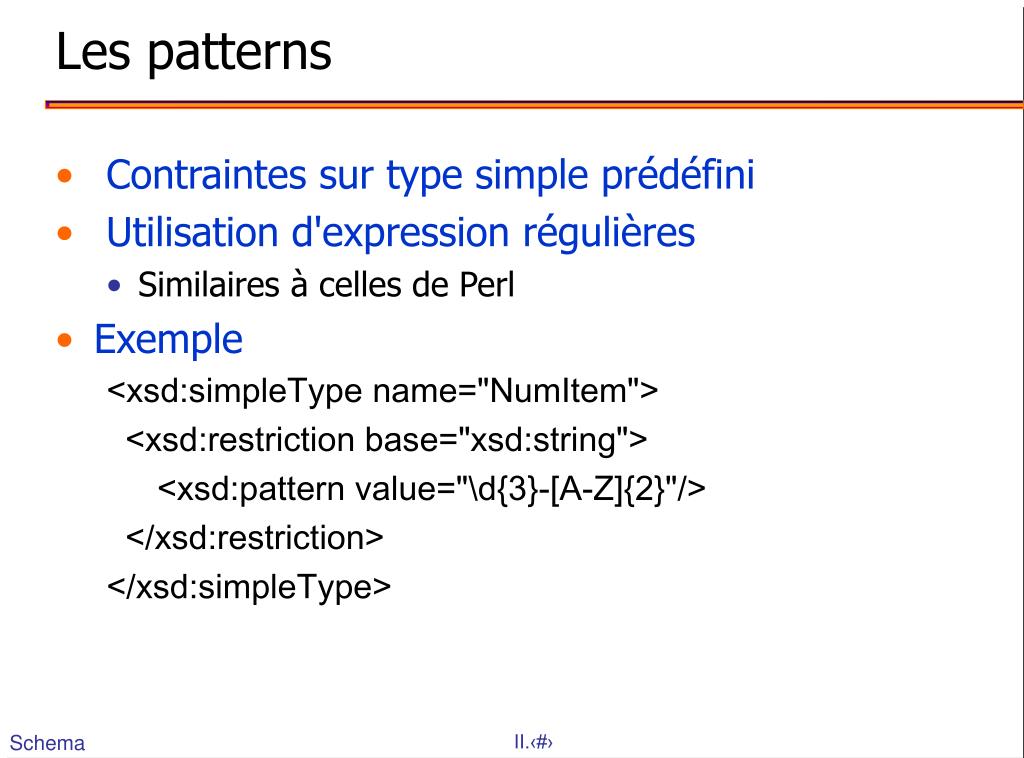 Les patterns

• Contraintes sur type simple prédéfini
• Utilisation d'expression régulières
  • Similaires à celles de Perl
• Exemple
<xsd:simpleType name="NumItem">
  <xsd:restriction base="xsd:string">
    <xsd:pattern value="\d{3}-[A-Z]{2}"/>
  </xsd:restriction>
</xsd:simpleType>

Schema

II.‹#›